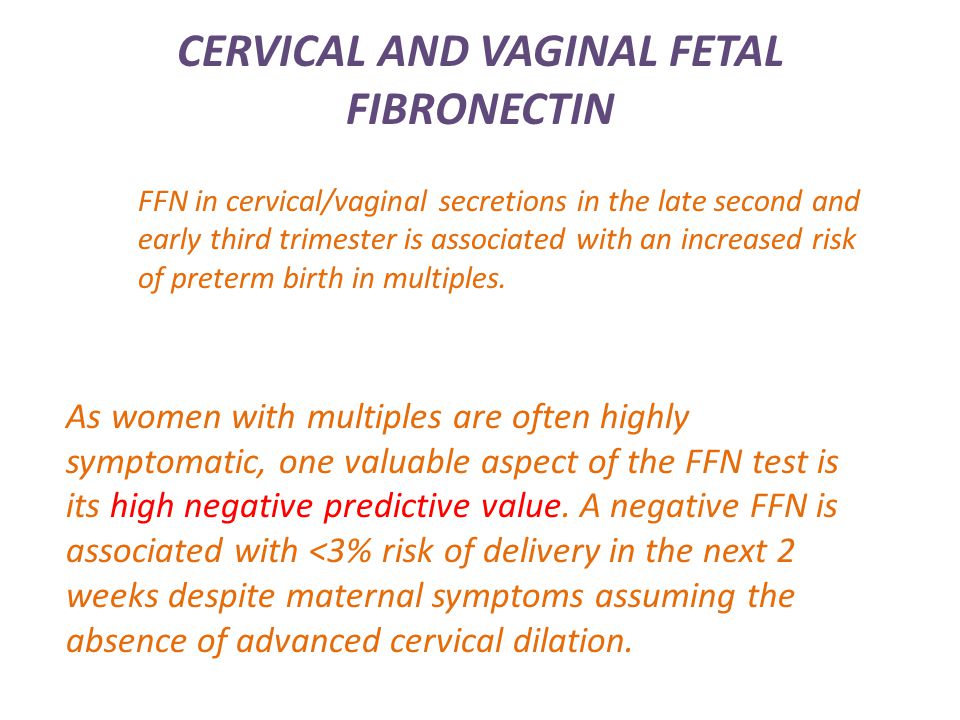 CERVICAL AND VAGINAL FETAL FIBRONECTIN

FFN in cervical/vaginal secretions in the late second and early third trimester is associated with an increased risk of preterm birth in multiples.

As women with multiples are often highly symptomatic, one valuable aspect of the FFN test is its high negative predictive value. A negative FFN is associated with <3% risk of delivery in the next 2 weeks despite maternal symptoms assuming the absence of advanced cervical dilation.